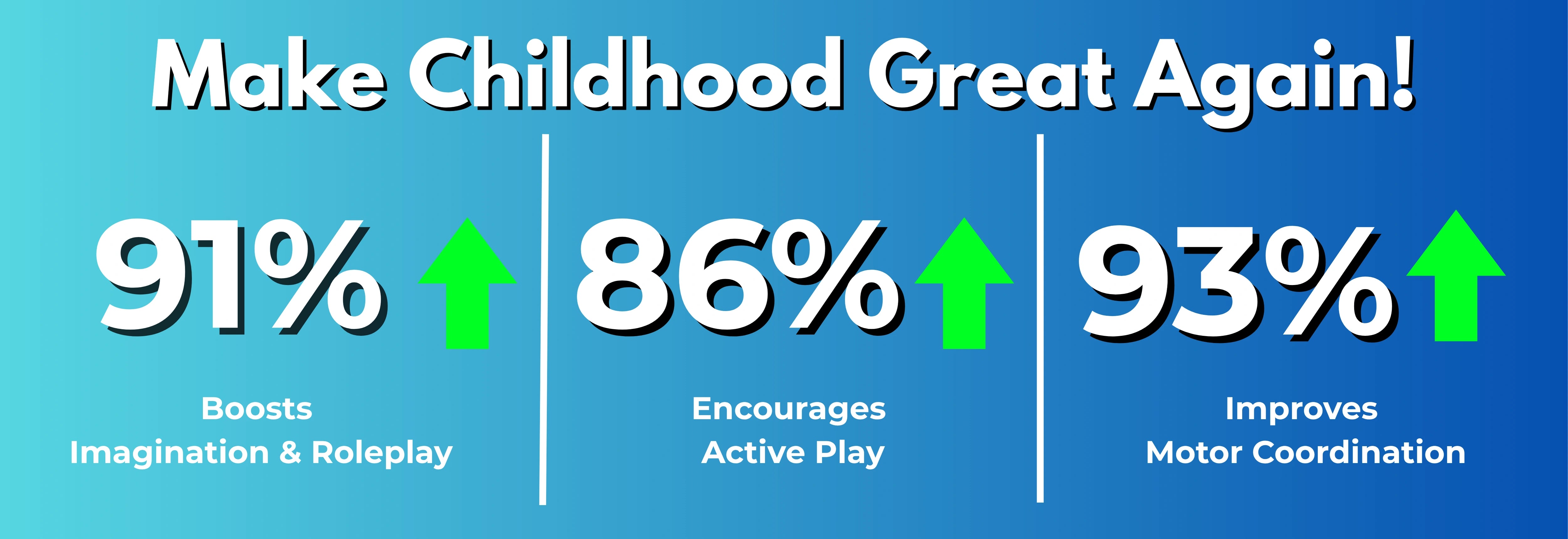 Make Childhood Great Again!

91%

Boosts Imagination & Roleplay

86%

Encourages Active Play

93%

Improves Motor Coordination